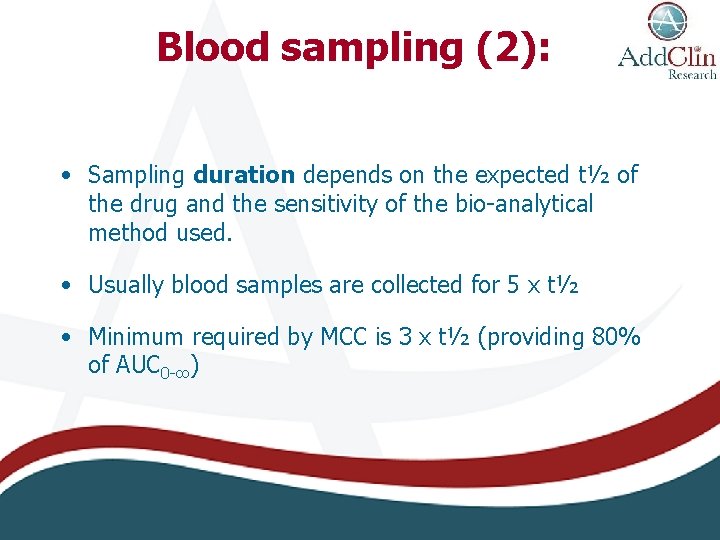 Blood sampling (2):

AddClin Research

• Sampling duration depends on the expected t½ of the drug and the sensitivity of the bio-analytical method used.

• Usually blood samples are collected for 5 x t½

• Minimum required by MCC is 3 x t½ (providing 80% of $AUC_{0-\infty}$)